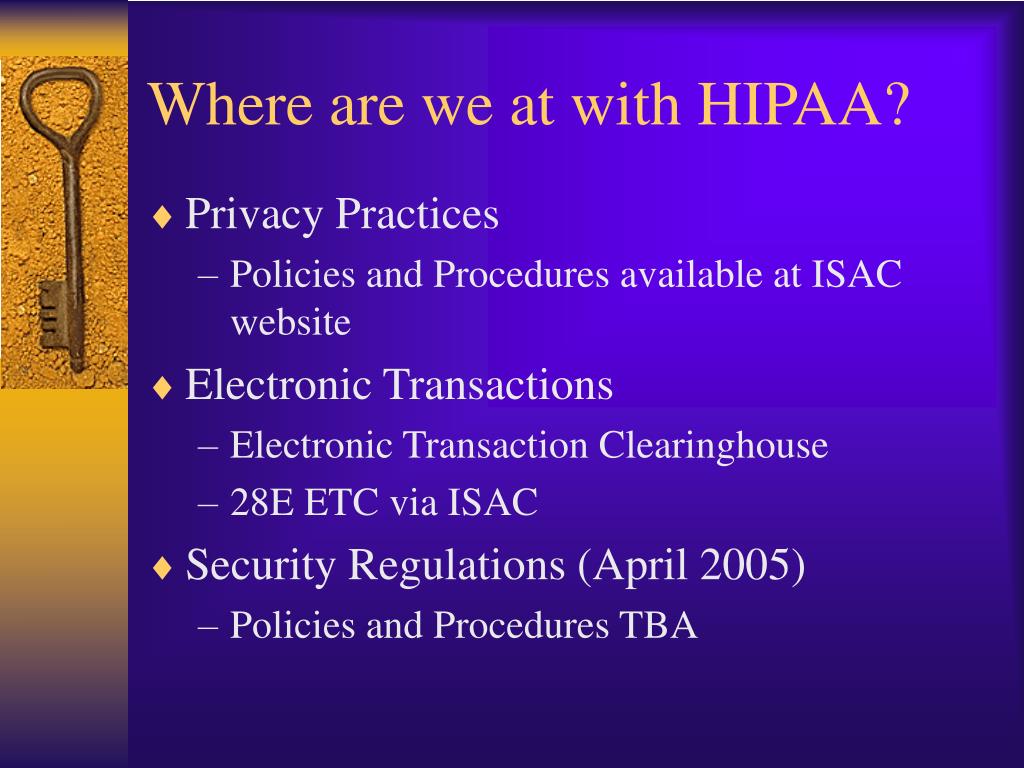 Where are we at with HIPAA?

♦ Privacy Practices
– Policies and Procedures available at ISAC website
♦ Electronic Transactions
– Electronic Transaction Clearinghouse
– 28E ETC via ISAC
♦ Security Regulations (April 2005)
– Policies and Procedures TBA